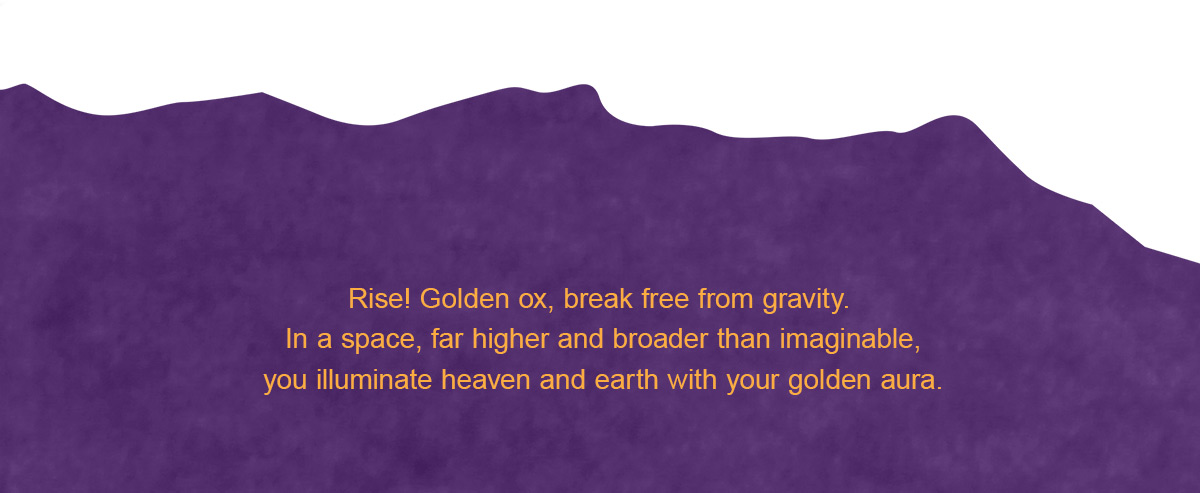 Rise! Golden ox, break free from gravity.
In a space, far higher and broader than imaginable,
you illuminate heaven and earth with your golden aura.